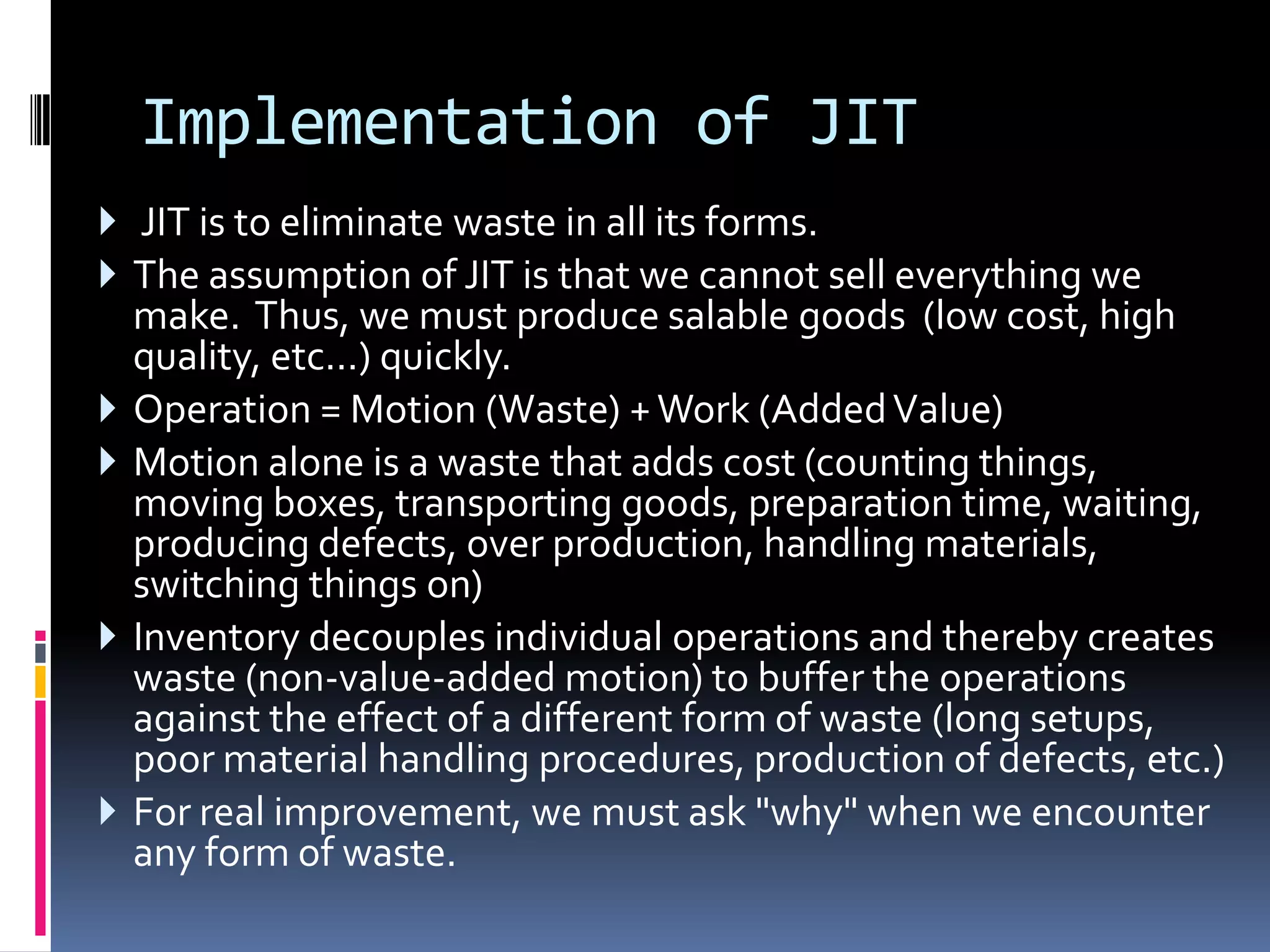 Implementation of JIT

JIT is to eliminate waste in all its forms.

The assumption of JIT is that we cannot sell everything we make. Thus, we must produce salable goods (low cost, high quality, etc…) quickly.

Operation = Motion (Waste) + Work (Added Value)

Motion alone is a waste that adds cost (counting things, moving boxes, transporting goods, preparation time, waiting, producing defects, over production, handling materials, switching things on)

Inventory decouples individual operations and thereby creates waste (non-value-added motion) to buffer the operations against the effect of a different form of waste (long setups, poor material handling procedures, production of defects, etc.)

For real improvement, we must ask "why" when we encounter any form of waste.